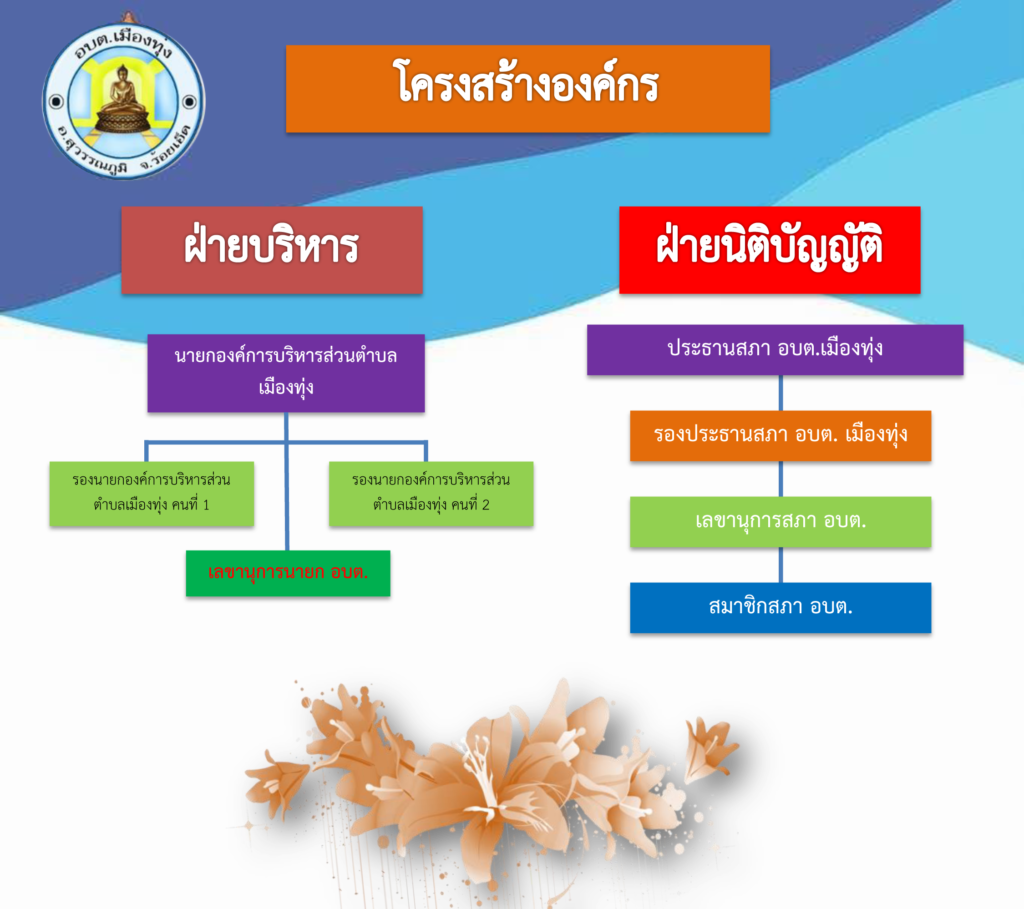 อบต.เมืองทุ่ง
อ.สุวรรณภูมิ จ.ร้อยเอ็ด

โครงสร้างองค์กร

ฝ่ายบริหาร

นายกองค์การบริหารส่วนตำบลเมืองทุ่ง

รองนายกองค์การบริหารส่วนตำบลเมืองทุ่ง คนที่ 1

รองนายกองค์การบริหารส่วนตำบลเมืองทุ่ง คนที่ 2

เลขานุการนายก อบต.

ฝ่ายนิติบัญญัติ

ประธานสภา อบต.เมืองทุ่ง

รองประธานสภา อบต. เมืองทุ่ง

เลขานุการสภา อบต.

สมาชิกสภา อบต.